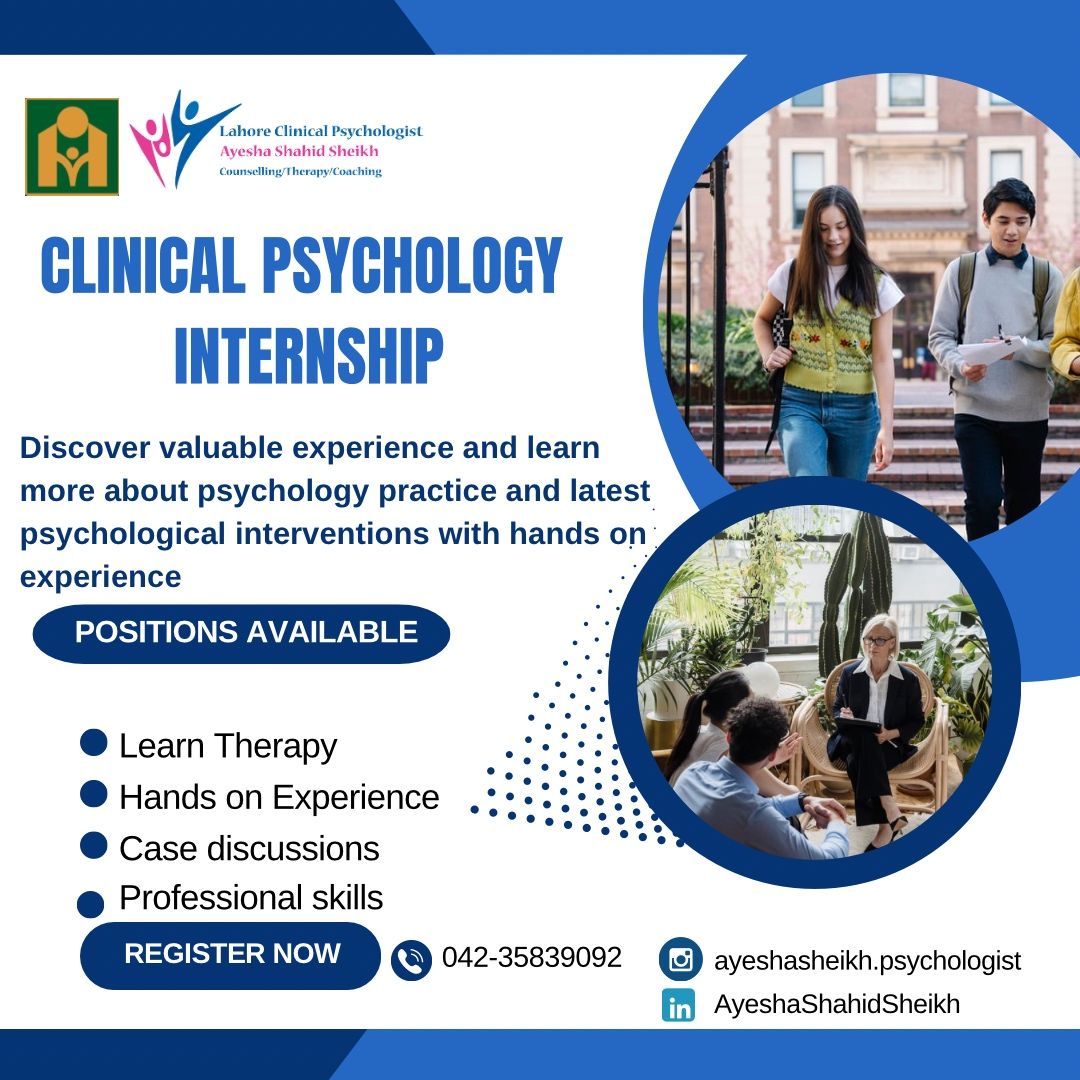 Lahore Clinical Psychologist
Ayesha Shahid Sheikh
Counselling/Therapy/Coaching

CLINICAL PSYCHOLOGY INTERNSHIP

Discover valuable experience and learn more about psychology practice and latest psychological interventions with hands on experience

POSITIONS AVAILABLE

Learn Therapy
Hands on Experience
Case discussions
Professional skills

REGISTER NOW

042-35839092

ayeshasheikh.psychologist

AyeshaShahidSheikh